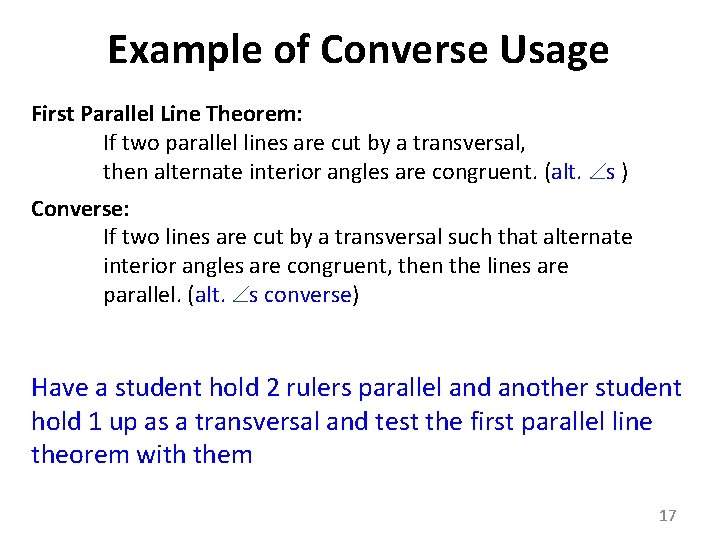 Example of Converse Usage

First Parallel Line Theorem:
If two parallel lines are cut by a transversal, then alternate interior angles are congruent. (alt. $\angle$s )

Converse:
If two lines are cut by a transversal such that alternate interior angles are congruent, then the lines are parallel. (alt. $\angle$s converse)

Have a student hold 2 rulers parallel and another student hold 1 up as a transversal and test the first parallel line theorem with them

17